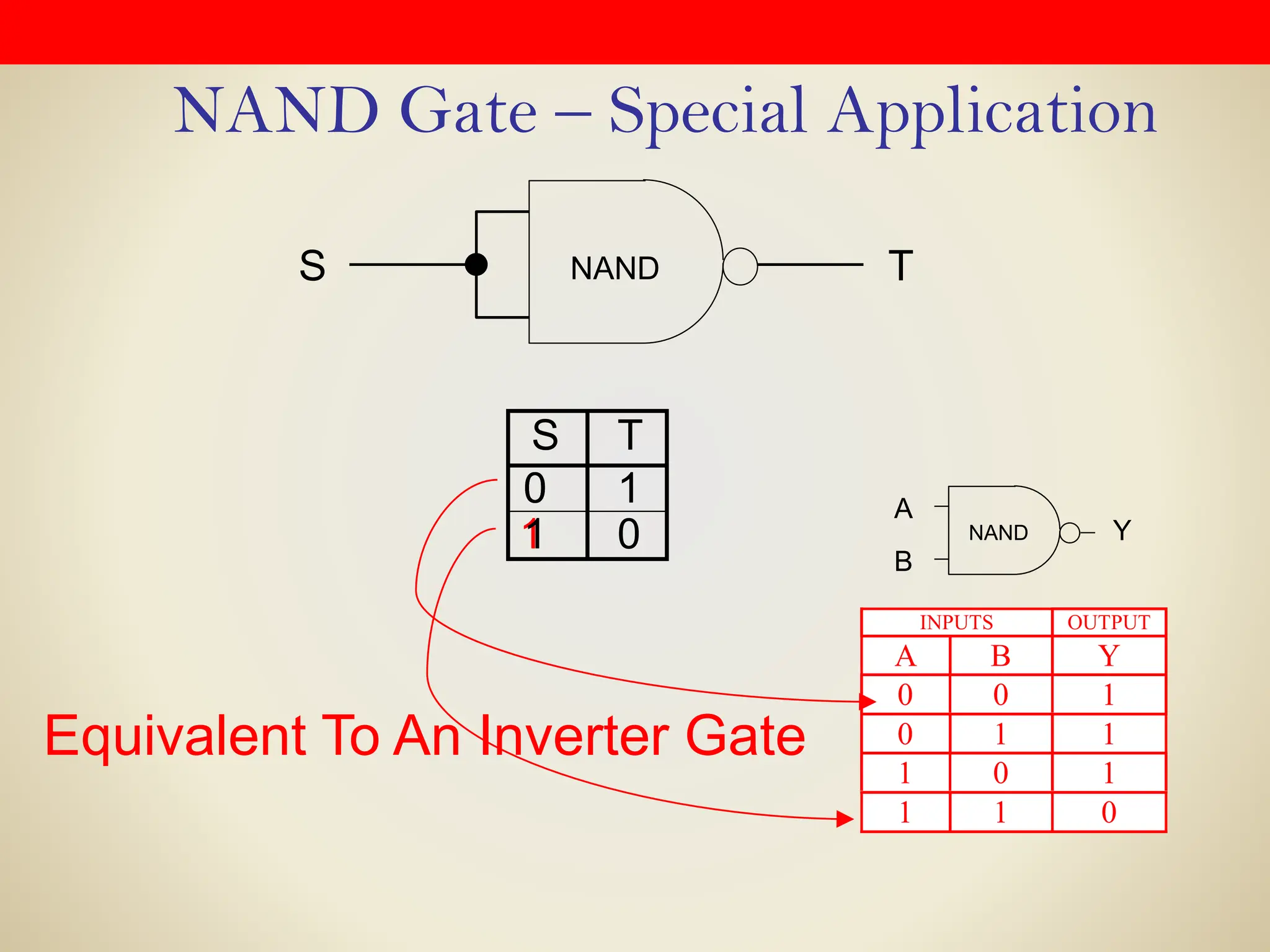 NAND Gate – Special Application

S NAND T

| S | T |
|---|---|
| 0 | 1 |
| 1 | 0 |

A
B
NAND
Y

| INPUTS | | OUTPUT |
|---|---|---|
| A | B | Y |
| 0 | 0 | 1 |
| 0 | 1 | 1 |
| 1 | 0 | 1 |
| 1 | 1 | 0 |

Equivalent To An Inverter Gate